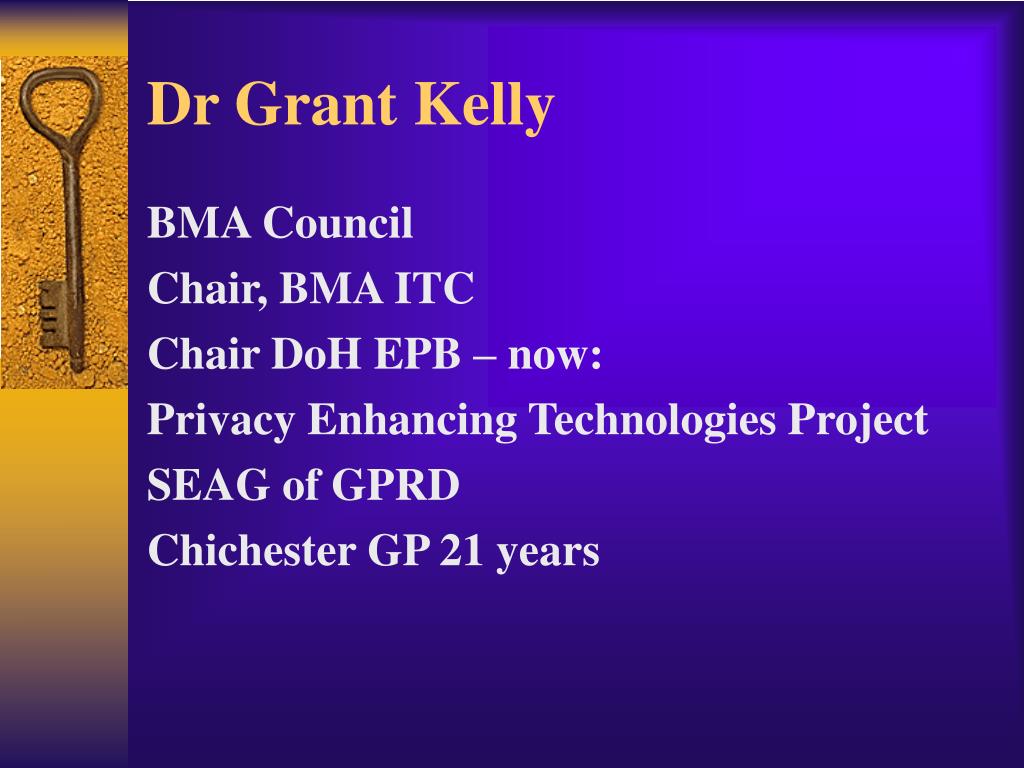 Dr Grant Kelly

BMA Council
Chair, BMA ITC
Chair DoH EPB – now:
Privacy Enhancing Technologies Project
SEAG of GPRD
Chichester GP 21 years